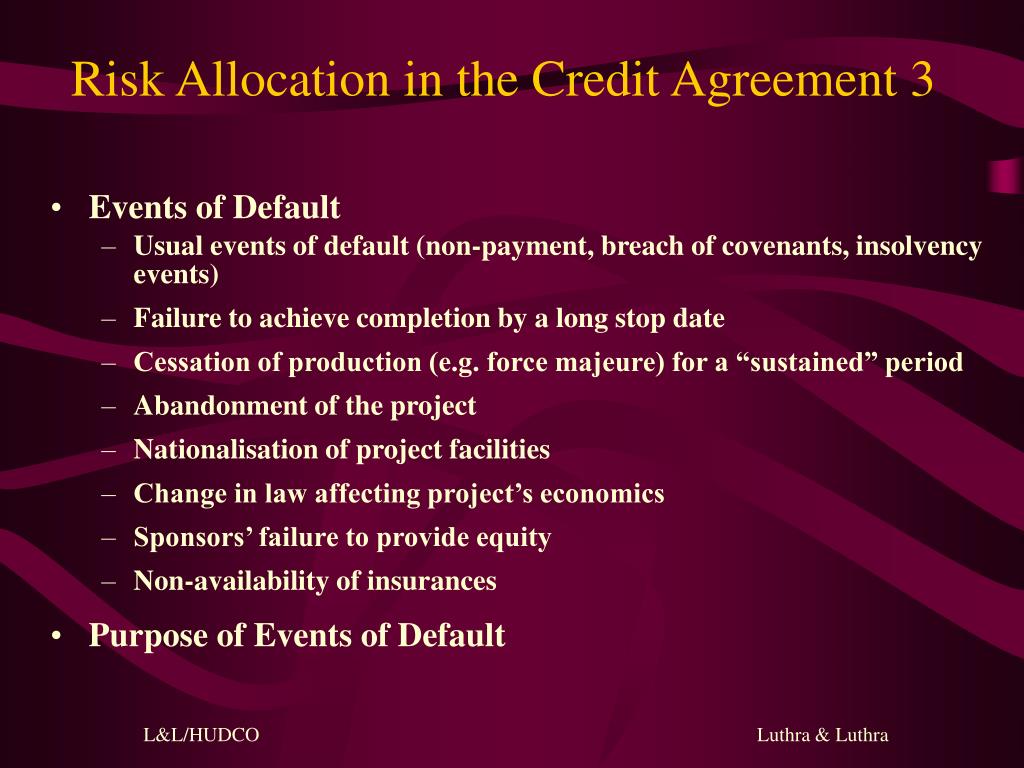 Risk Allocation in the Credit Agreement 3

• Events of Default
– Usual events of default (non-payment, breach of covenants, insolvency events)
– Failure to achieve completion by a long stop date
– Cessation of production (e.g. force majeure) for a “sustained” period
– Abandonment of the project
– Nationalisation of project facilities
– Change in law affecting project’s economics
– Sponsors’ failure to provide equity
– Non-availability of insurances

• Purpose of Events of Default

L&L/HUDCO

Luthra & Luthra